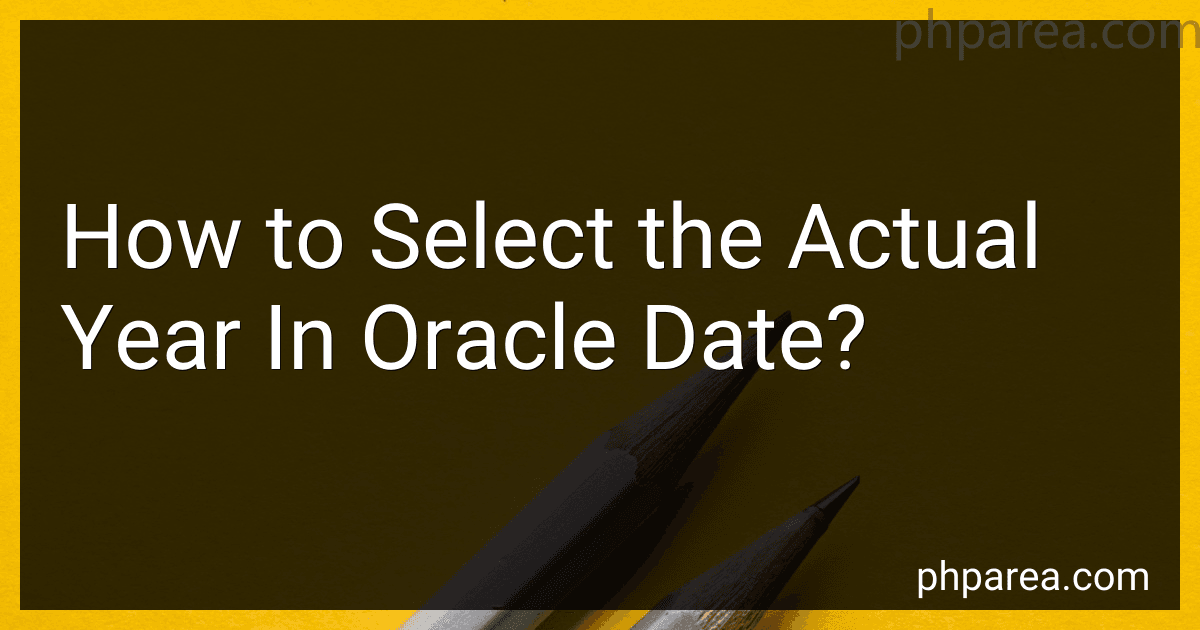 phparea.com

How to Select the Actual Year In Oracle Date?

phparea.com